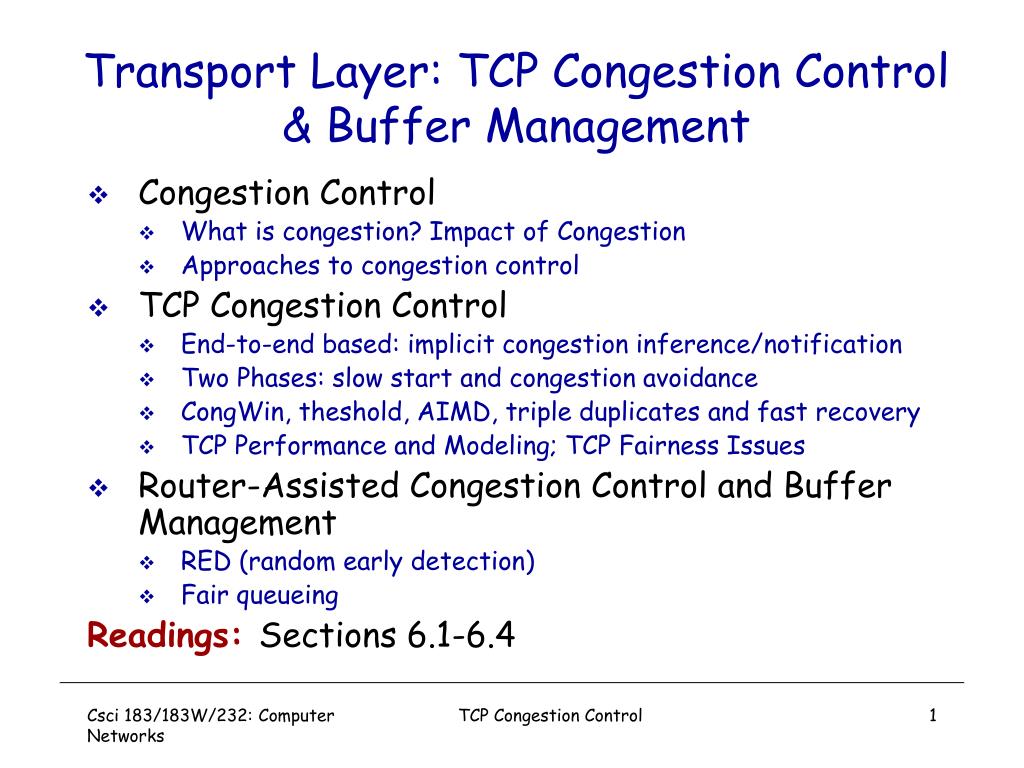 Transport Layer: TCP Congestion Control & Buffer Management

❖ Congestion Control
❖ What is congestion? Impact of Congestion
❖ Approaches to congestion control

❖ TCP Congestion Control
❖ End-to-end based: implicit congestion inference/notification
❖ Two Phases: slow start and congestion avoidance
❖ CongWin, theshold, AIMD, triple duplicates and fast recovery
❖ TCP Performance and Modeling; TCP Fairness Issues

❖ Router-Assisted Congestion Control and Buffer Management
❖ RED (random early detection)
❖ Fair queueing

Readings: Sections 6.1-6.4

Csci 183/183W/232: Computer Networks

TCP Congestion Control

1